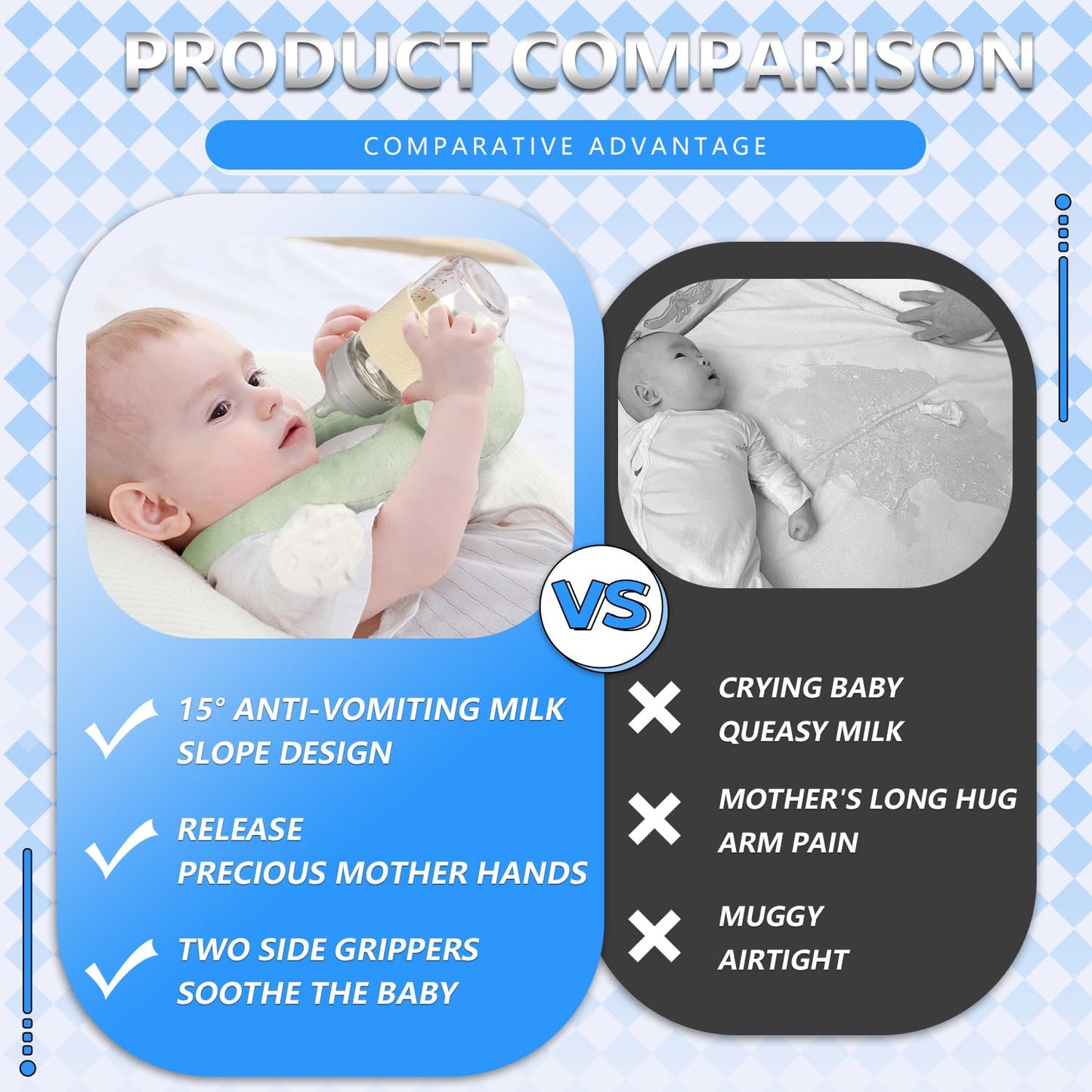 PRODUCT COMPARISON

COMPARATIVE ADVANTAGE

VS

15° ANTI-VOMITING MILK SLOPE DESIGN

RELEASE
PRECIOUS MOTHER HANDS

TWO SIDE GRIPPERS
SOOTHE THE BABY

CRYING BABY
QUEASY MILK

MOTHER'S LONG HUG
ARM PAIN

MUGGY
AIRTIGHT